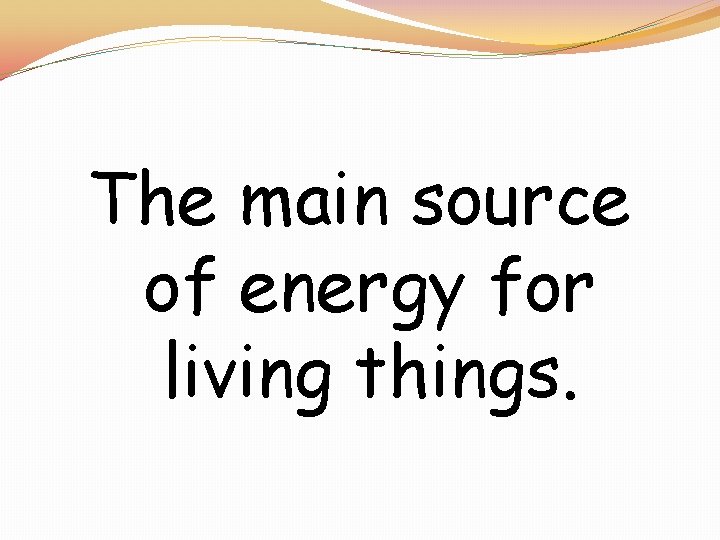 The main source of energy for living things.